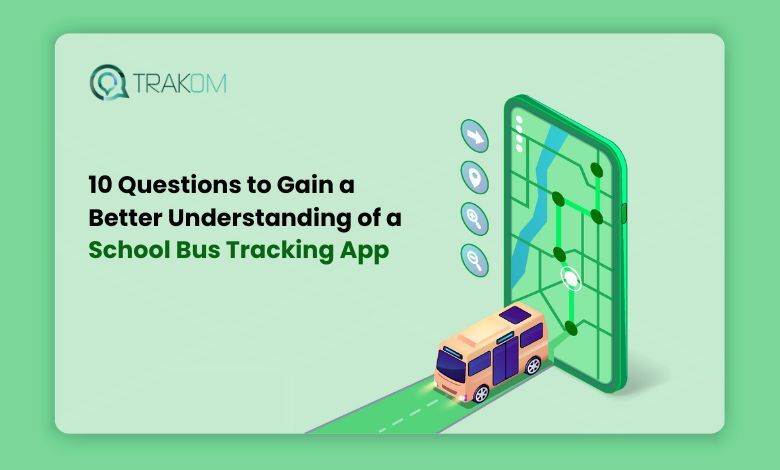 TRAKOM

10 Questions to Gain a Better Understanding of a School Bus Tracking App